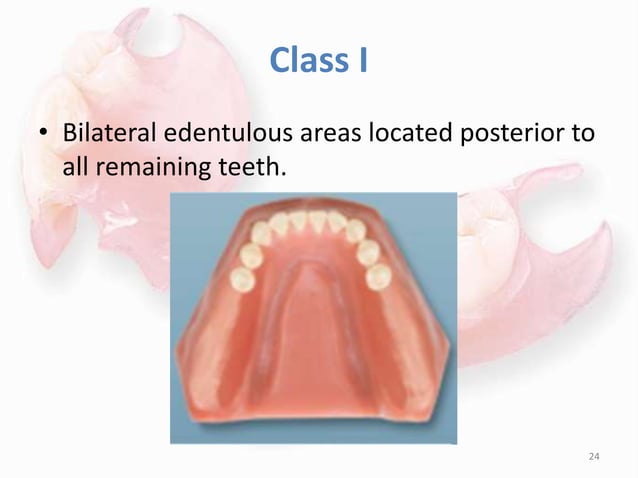 Class I

• Bilateral edentulous areas located posterior to all remaining teeth.

24